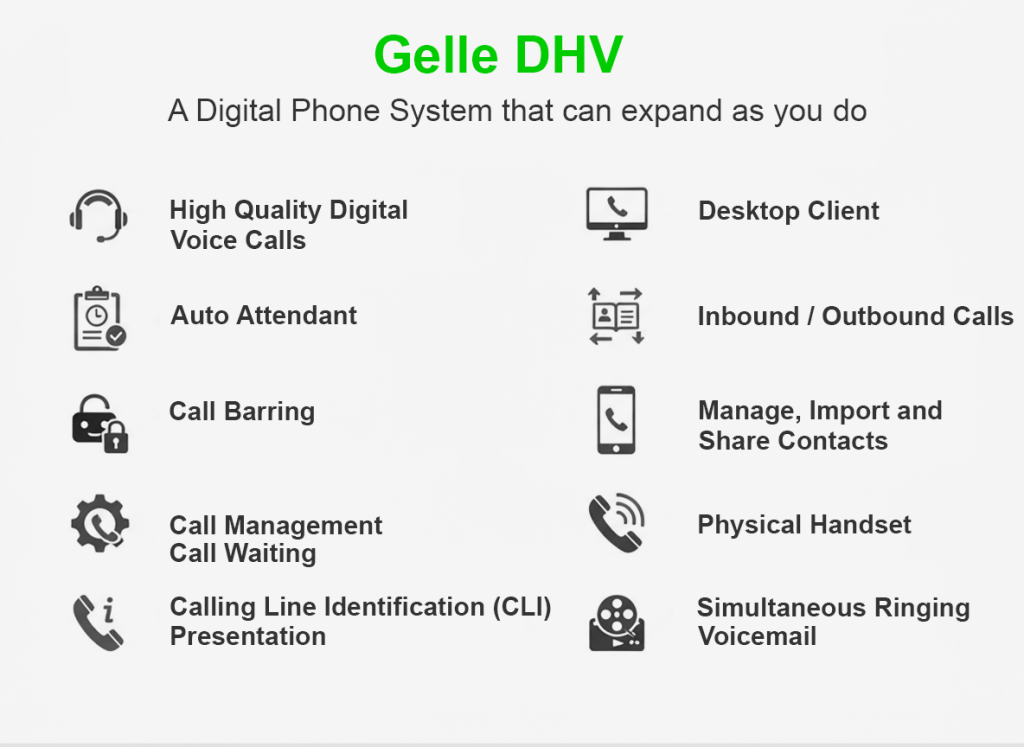 Gelle DHV

A Digital Phone System that can expand as you do

High Quality Digital Voice Calls

Auto Attendant

Call Barring

Call Management
Call Waiting

Calling Line Identification (CLI) Presentation

Desktop Client

Inbound / Outbound Calls

Manage, Import and Share Contacts

Physical Handset

Simultaneous Ringing
Voicemail